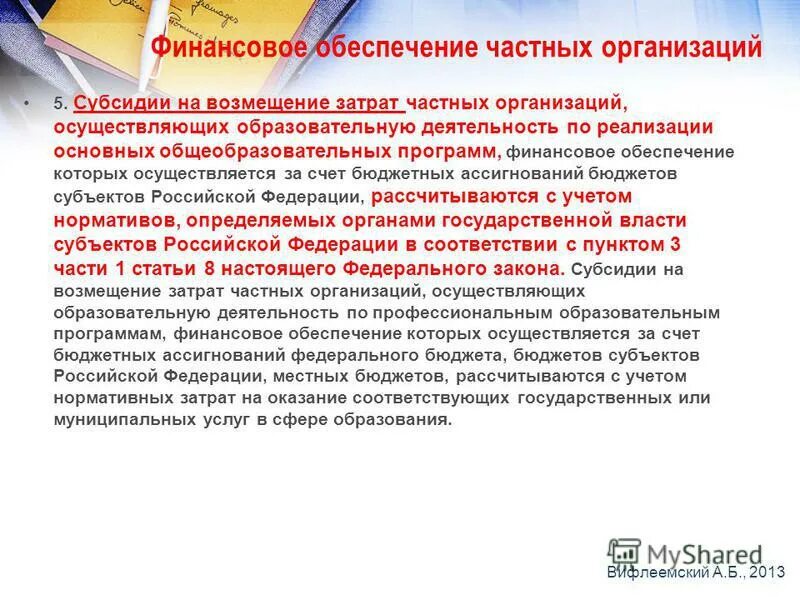 Финансовое обеспечение частных организаций

• 5. Субсидии на возмещение затрат частных организаций, осуществляющих образовательную деятельность по реализации основных общеобразовательных программ, финансовое обеспечение которых осуществляется за счет бюджетных ассигнований бюджетов субъектов Российской Федерации, рассчитываются с учетом нормативов, определяемых органами государственной власти субъектов Российской Федерации в соответствии с пунктом 3 части 1 статьи 8 настоящего Федерального закона. Субсидии на возмещение затрат частных организаций, осуществляющих образовательную деятельность по профессиональным образовательным программам, финансовое обеспечение которых осуществляется за счет бюджетных ассигнований федерального бюджета, бюджетов субъектов Российской Федерации, местных бюджетов, рассчитываются с учетом нормативных затрат на оказание соответствующих государственных или муниципальных услуг в сфере образования.

MyShared

Вифлеемский А.Б., 2013